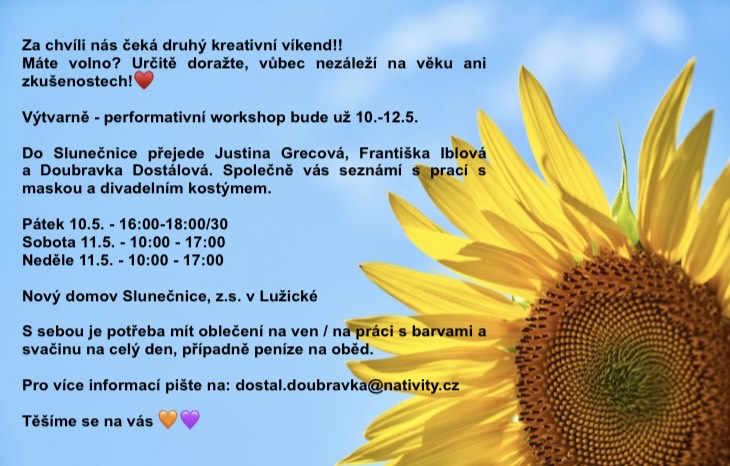 Za chvíli nás čeká druhý kreativní víkend!!
Máte volno? Určitě doražte, vůbec nezáleží na věku ani zkušenostech!❤️

Výtvarně - performativní workshop bude už 10.-12.5.

Do Slunečnice přejede Justina Grecová, Františka Iblová a Doubravka Dostálová. Společně vás seznámí s prací s maskou a divadelním kostýmem.

Pátek 10.5. - 16:00-18:00/30
Sobota 11.5. - 10:00 - 17:00
Neděle 11.5. - 10:00 - 17:00

Nový domov Slunečnice, z.s. v Lužické

S sebou je potřeba mít oblečení na ven / na práci s barvami a svačinu na celý den, případně peníze na oběd.

Pro více informací pište na: dostal.doubravka@nativity.cz

Těšíme se na vás 🧡💜